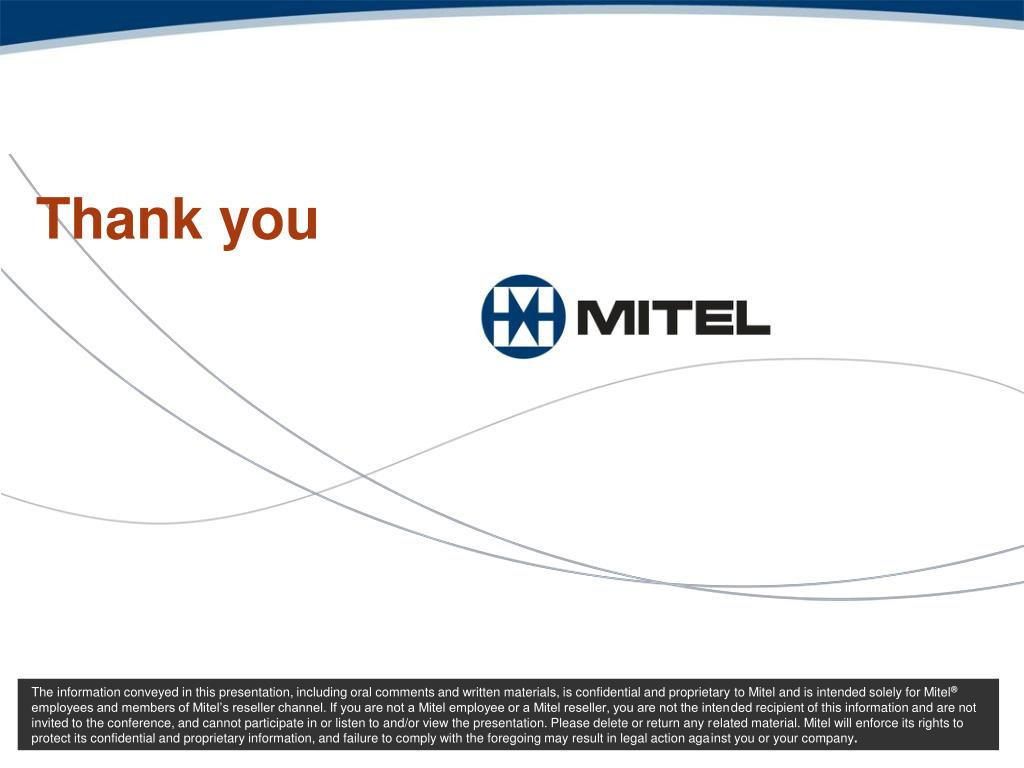 Thank you

MITEL

The information conveyed in this presentation, including oral comments and written materials, is confidential and proprietary to Mitel and is intended solely for Mitel® employees and members of Mitel's reseller channel. If you are not a Mitel employee or a Mitel reseller, you are not the intended recipient of this information and are not invited to the conference, and cannot participate in or listen to and/or view the presentation. Please delete or return any related material. Mitel will enforce its rights to protect its confidential and proprietary information, and failure to comply with the foregoing may result in legal action against you or your company.